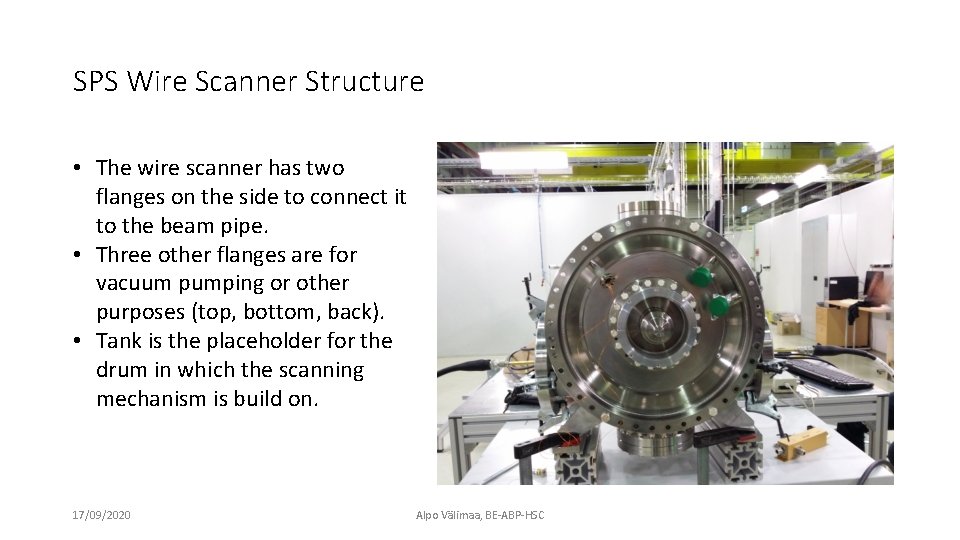 SPS Wire Scanner Structure

• The wire scanner has two flanges on the side to connect it to the beam pipe.
• Three other flanges are for vacuum pumping or other purposes (top, bottom, back).
• Tank is the placeholder for the drum in which the scanning mechanism is build on.

17/09/2020

Alpo Välimaa, BE-ABP-HSC